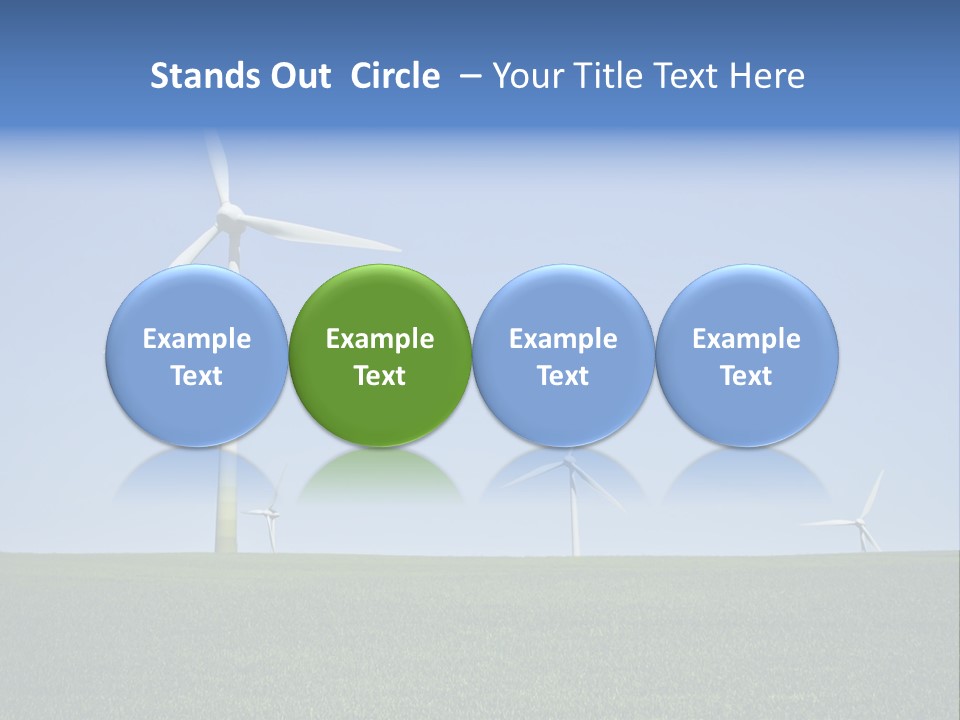 Stands Out Circle – Your Title Text Here

Example Text

Example Text

Example Text

Example Text